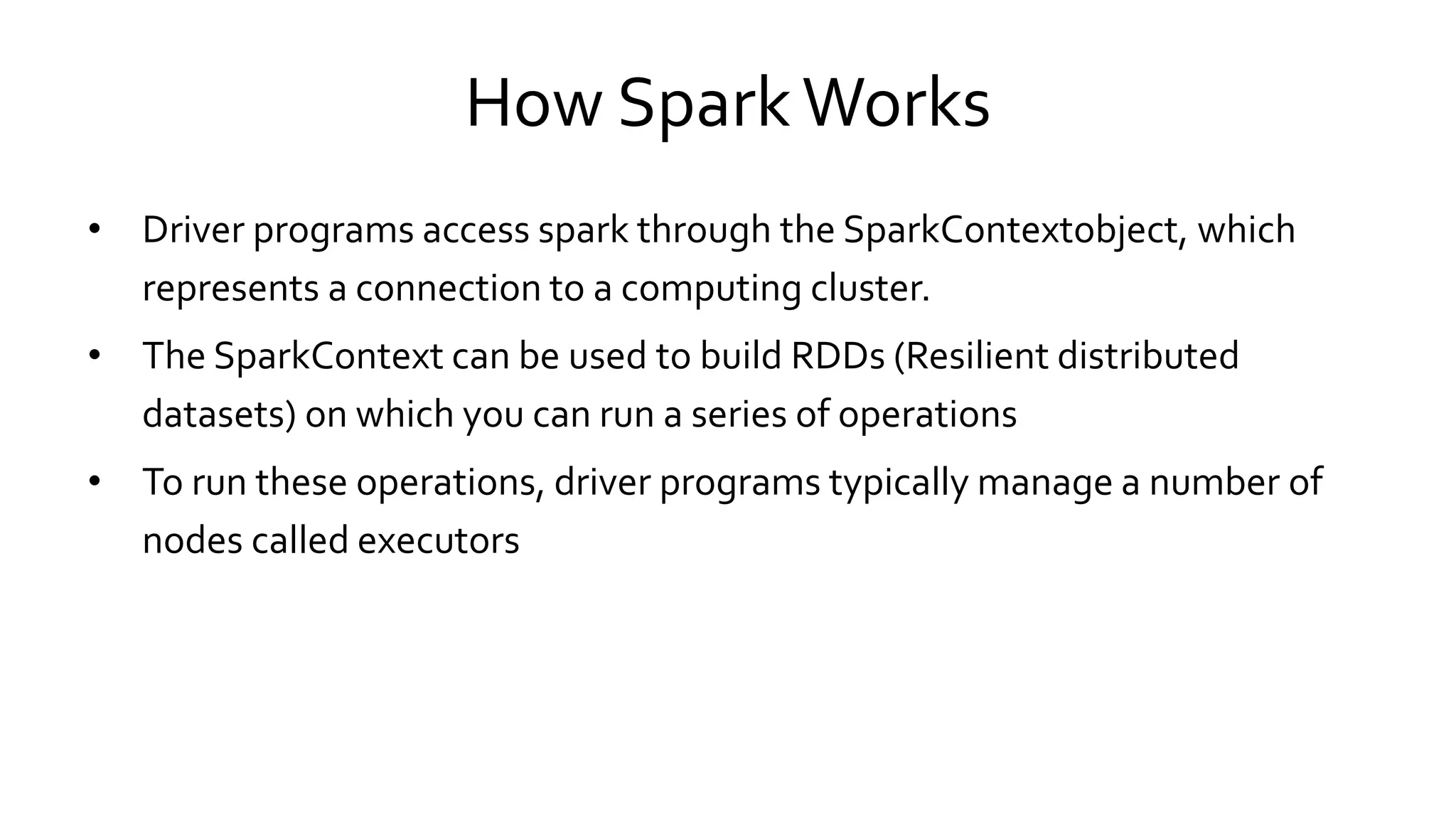 How Spark Works

• Driver programs access spark through the SparkContextobject, which represents a connection to a computing cluster.

• The SparkContext can be used to build RDDs (Resilient distributed datasets) on which you can run a series of operations

• To run these operations, driver programs typically manage a number of nodes called executors